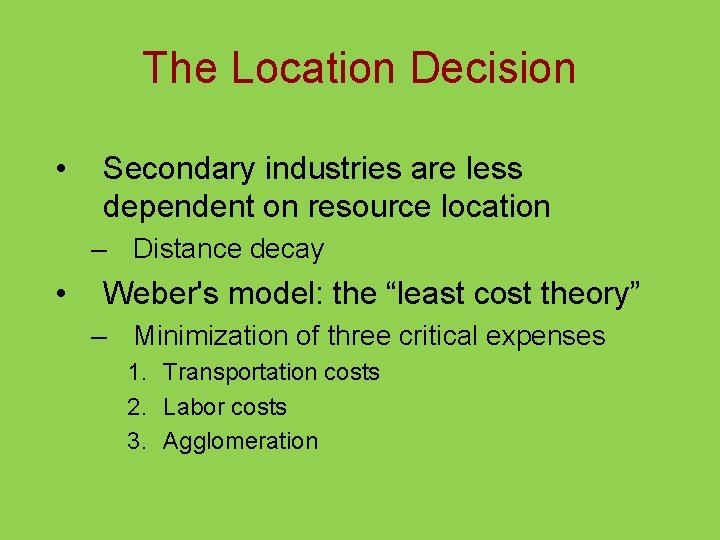 The Location Decision

• Secondary industries are less dependent on resource location
– Distance decay
• Weber's model: the “least cost theory”
– Minimization of three critical expenses
1. Transportation costs
2. Labor costs
3. Agglomeration